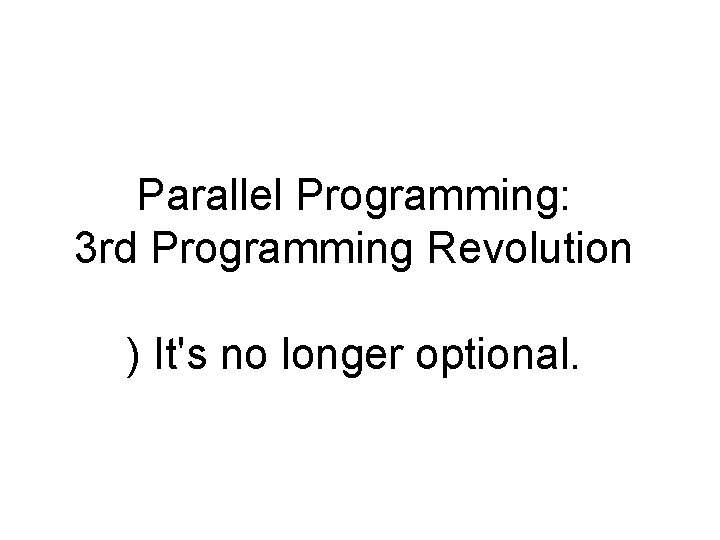 Parallel Programming:
3rd Programming Revolution

) It's no longer optional.